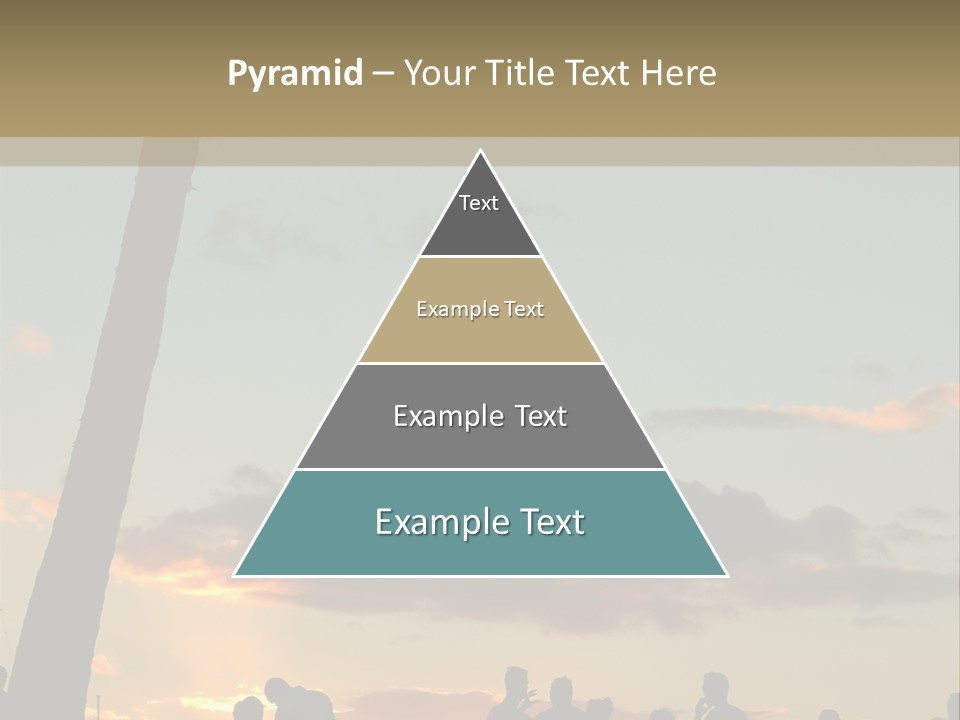 Pyramid – Your Title Text Here

Text

Example Text

Example Text

Example Text